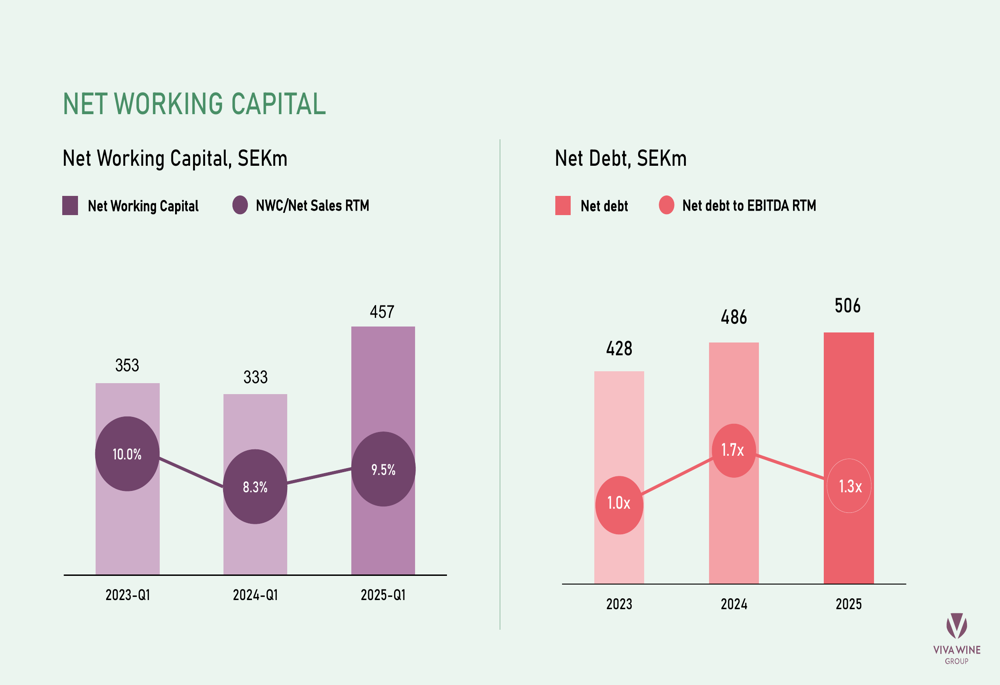 NET WORKING CAPITAL

Net Working Capital, SEKm

Net Working Capital
NWC/Net Sales RTM

353
333
457

10.0%
8.3%
9.5%

2023-Q1
2024-Q1
2025-Q1

Net Debt, SEKm

Net debt
Net debt to EBITDA RTM

428
486
506

1.0x
1.7x
1.3x

2023
2024
2025

VIVA WINE
GROUP